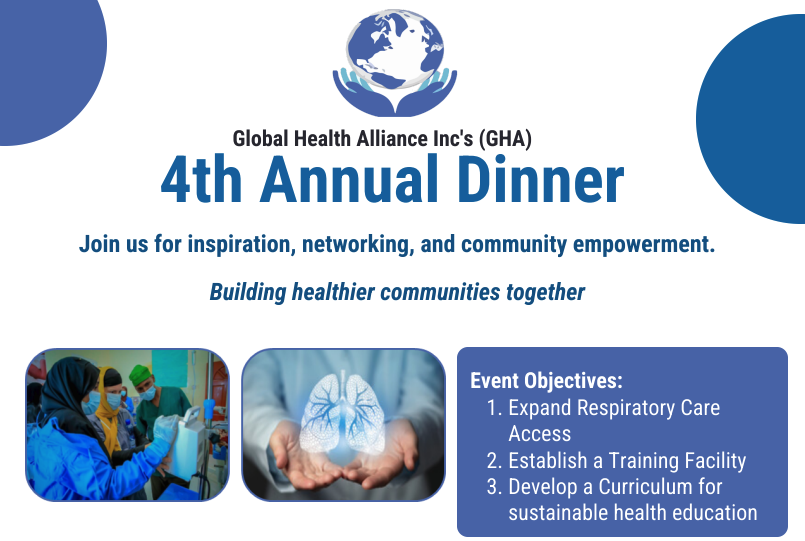 Global Health Alliance Inc's (GHA)

4th Annual Dinner

Join us for inspiration, networking, and community empowerment.

Building healthier communities together

Event Objectives:
1. Expand Respiratory Care Access
2. Establish a Training Facility
3. Develop a Curriculum for sustainable health education